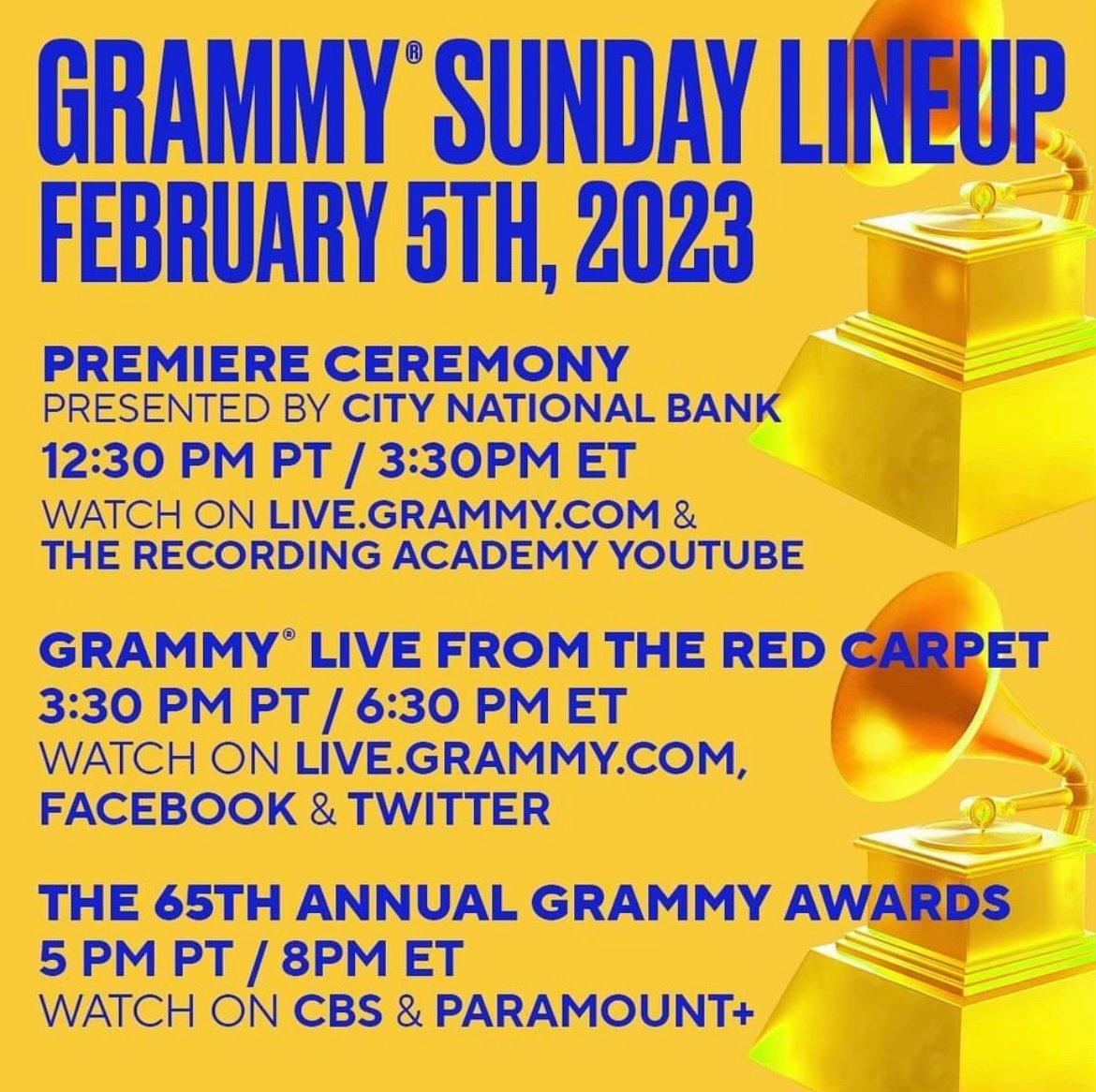 GRAMMY® SUNDAY LINEUP
FEBRUARY 5TH, 2023

PREMIERE CEREMONY
PRESENTED BY CITY NATIONAL BANK
12:30 PM PT / 3:30PM ET
WATCH ON LIVE.GRAMMY.COM & THE RECORDING ACADEMY YOUTUBE

GRAMMY® LIVE FROM THE RED CARPET
3:30 PM PT / 6:30 PM ET
WATCH ON LIVE.GRAMMY.COM, FACEBOOK & TWITTER

THE 65TH ANNUAL GRAMMY AWARDS
5 PM PT / 8PM ET
WATCH ON CBS & PARAMOUNT+